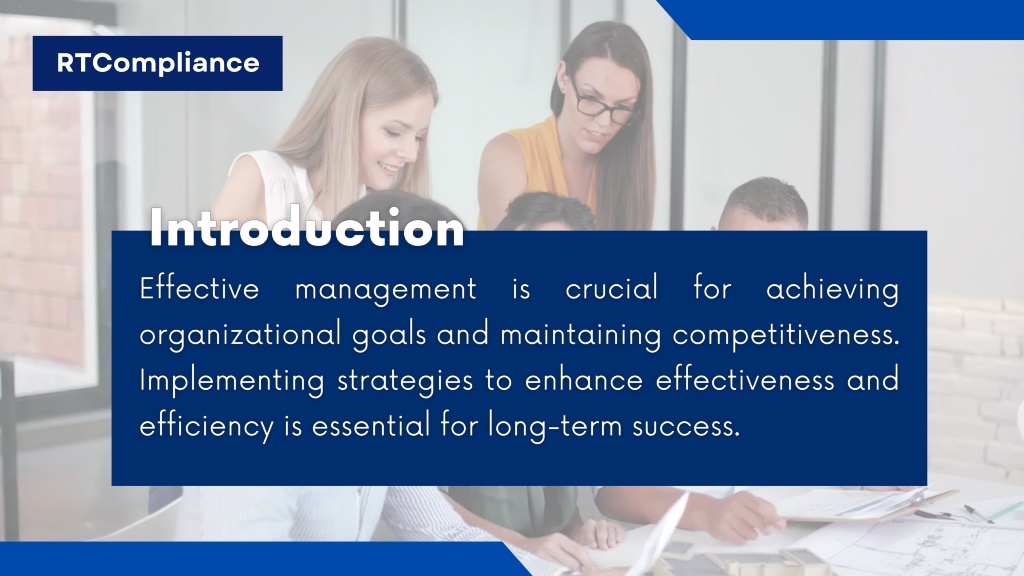 RTCompliance

Introduction

Effective management is crucial for achieving organizational goals and maintaining competitiveness. Implementing strategies to enhance effectiveness and efficiency is essential for long-term success.